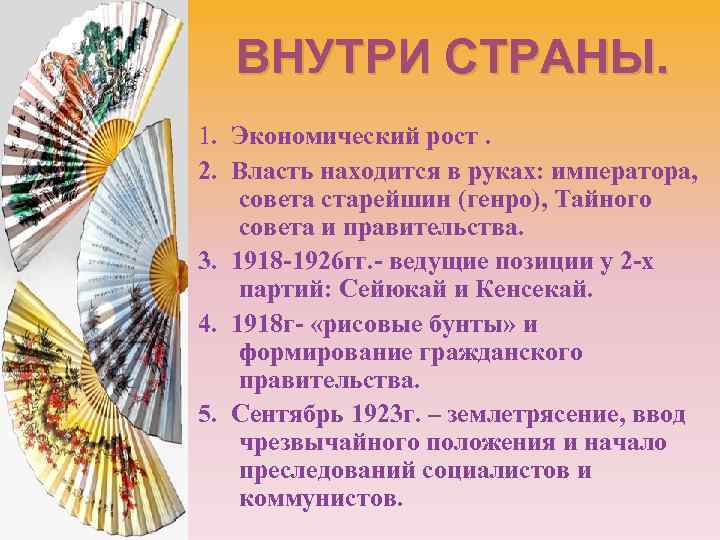 ВНУТРИ СТРАНЫ.

1. Экономический рост .

2. Власть находится в руках: императора, совета старейшин (генро), Тайного совета и правительства.

3. 1918-1926гг.- ведущие позиции у 2-х партий: Сейюкай и Кенсекай.

4. 1918г- «рисовые бунты» и формирование гражданского правительства.

5. Сентябрь 1923г. – землетрясение, ввод чрезвычайного положения и начало преследований социалистов и коммунистов.